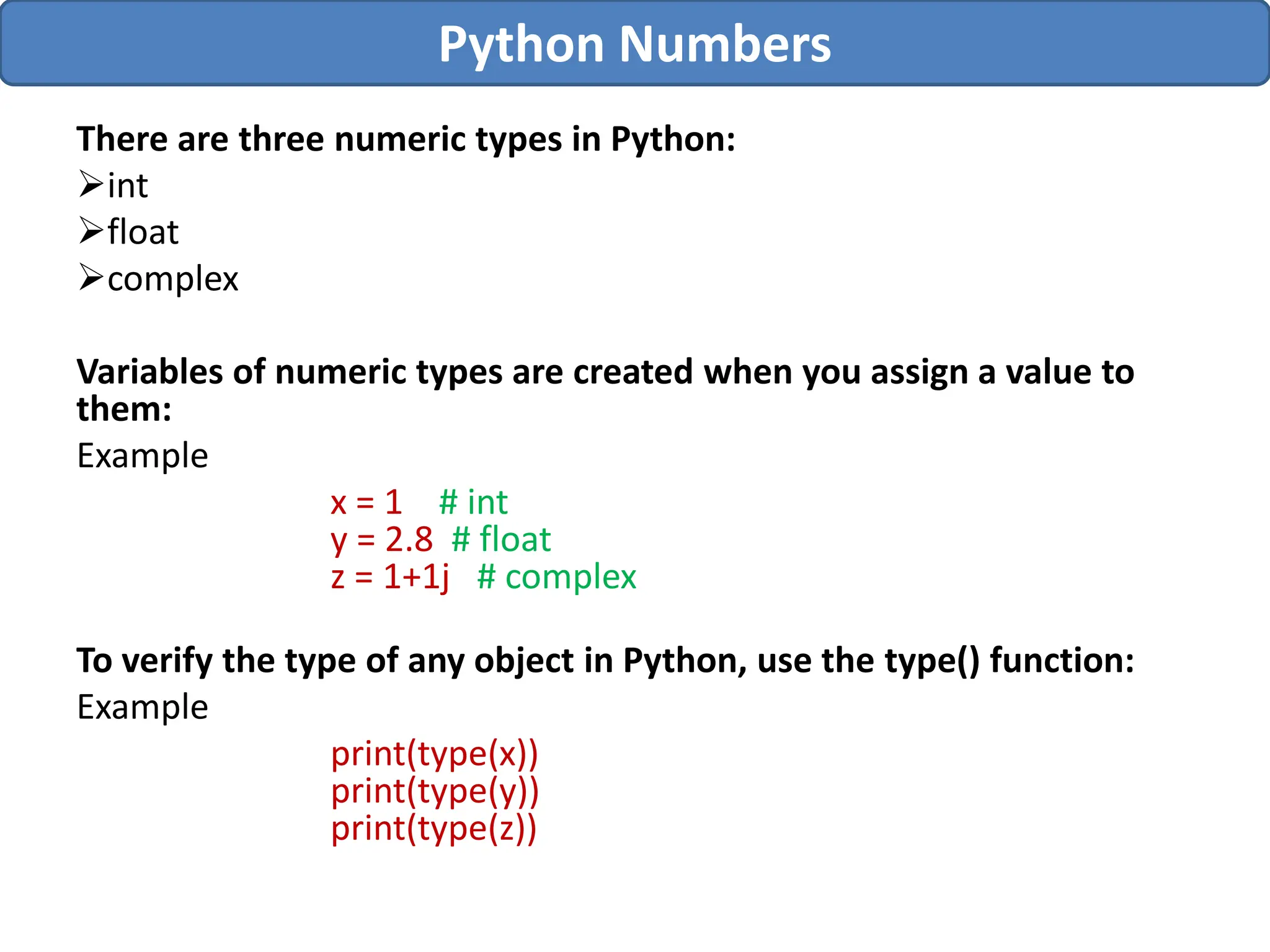 Python Numbers

There are three numeric types in Python:
➢int
➢float
➢complex

Variables of numeric types are created when you assign a value to them:
Example

x = 1 # int
y = 2.8 # float
z = 1+1j # complex

To verify the type of any object in Python, use the type() function:
Example

print(type(x))
print(type(y))
print(type(z))